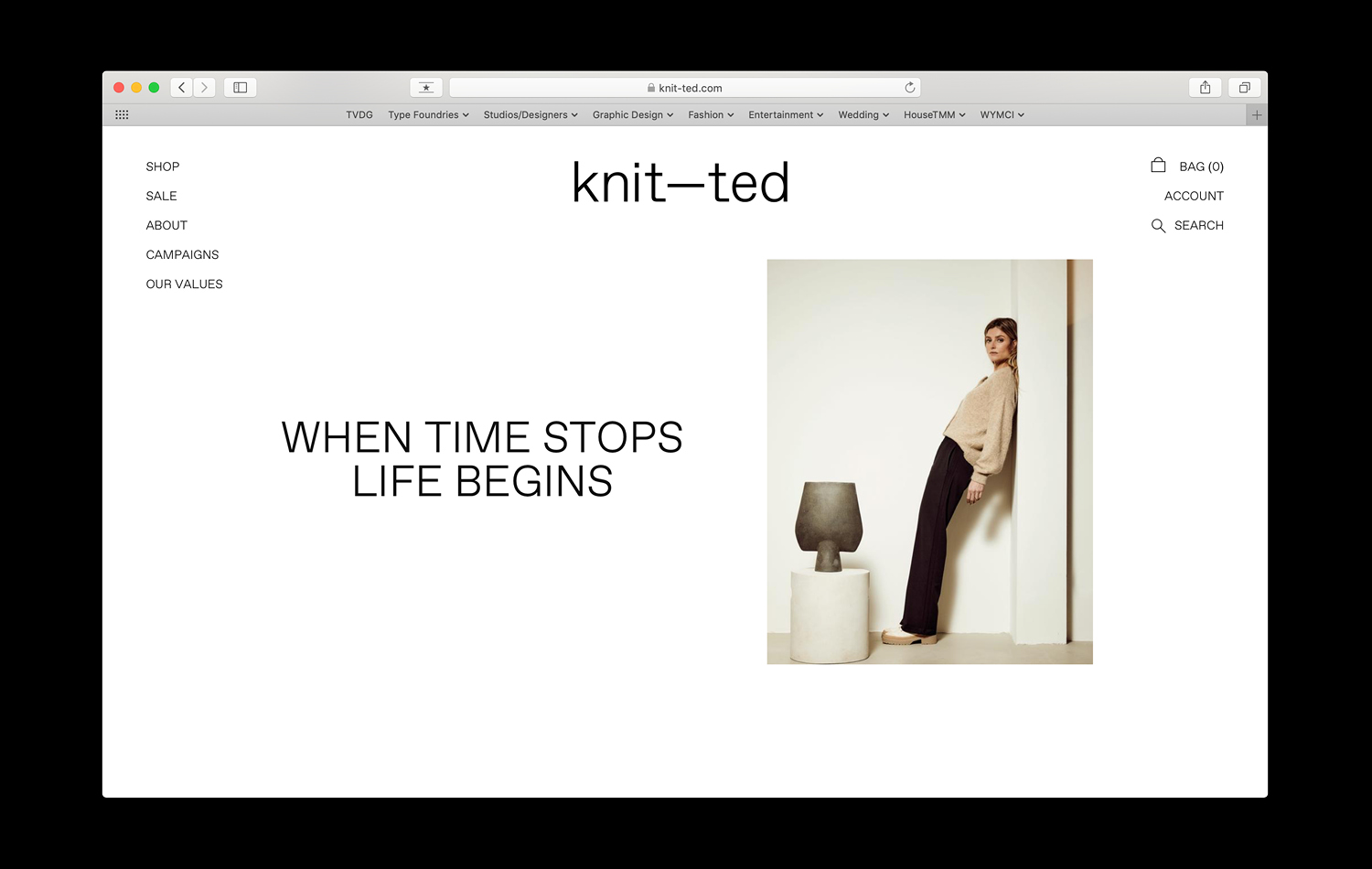 knit-ted.com

TVDG Type Foundries Studios/Designers Graphic Design Fashion Entertainment Wedding HouseTMM WYMCI

SHOP
SALE
ABOUT
CAMPAIGNS
OUR VALUES

knit—ted

BAG (0)
ACCOUNT
SEARCH

WHEN TIME STOPS
LIFE BEGINS